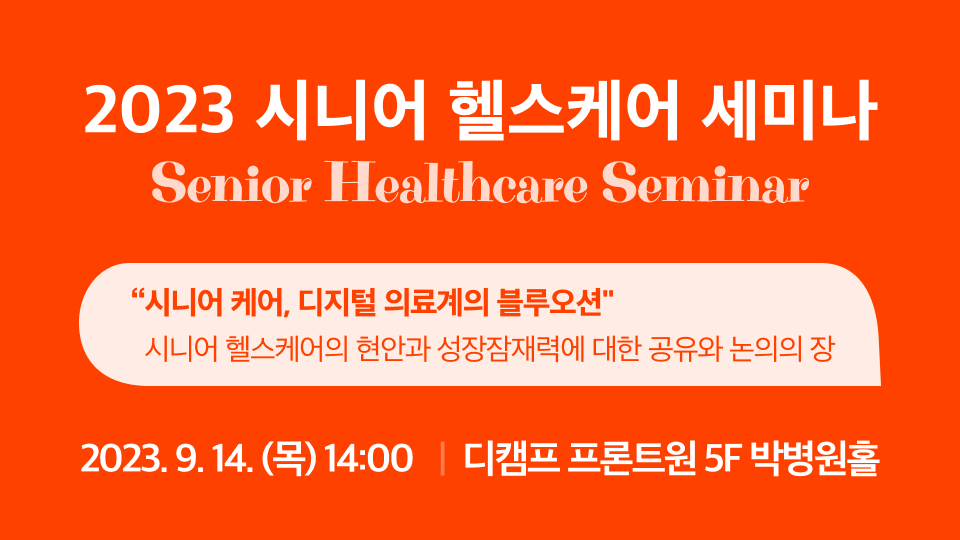 2023 시니어 헬스케어 세미나
Senior Healthcare Seminar

“시니어 케어, 디지털 의료계의 블루오션"
시니어 헬스케어의 현안과 성장잠재력에 대한 공유와 논의의 장

2023. 9. 14. (목) 14:00 | 디캠프 프론트원 5F 박병원홀